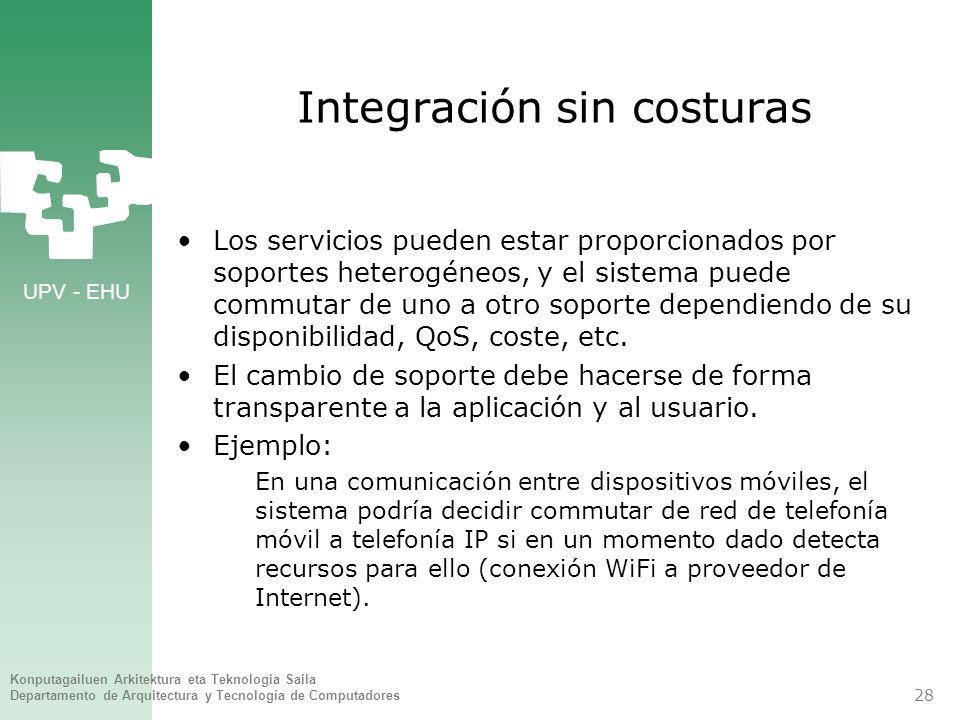 UPV - EHU

Integración sin costuras

• Los servicios pueden estar proporcionados por soportes heterogéneos, y el sistema puede commutar de uno a otro soporte dependiendo de su disponibilidad, QoS, coste, etc.
• El cambio de soporte debe hacerse de forma transparente a la aplicación y al usuario.
• Ejemplo:
En una comunicación entre dispositivos móviles, el sistema podría decidir commutar de red de telefonía móvil a telefonía IP si en un momento dado detecta recursos para ello (conexión WiFi a proveedor de Internet).

Konputagailuen Arkitektura eta Teknologia Saila
Departamento de Arquitectura y Tecnología de Computadores

28